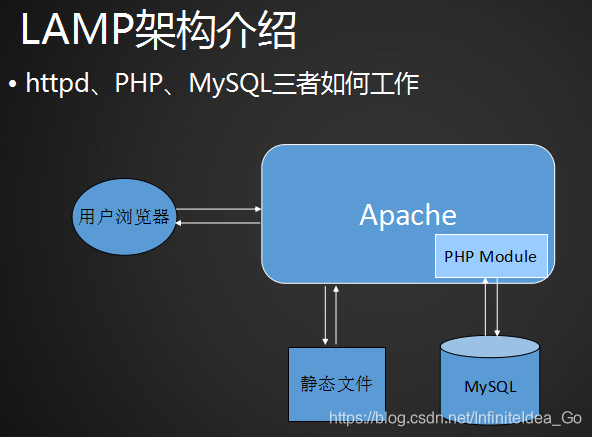 LAMP架构介绍

• httpd、PHP、MySQL三者如何工作

用户浏览器

Apache

PHP Module

静态文件

MySQL

https://blog.csdn.net/InfiniteIdea_Go